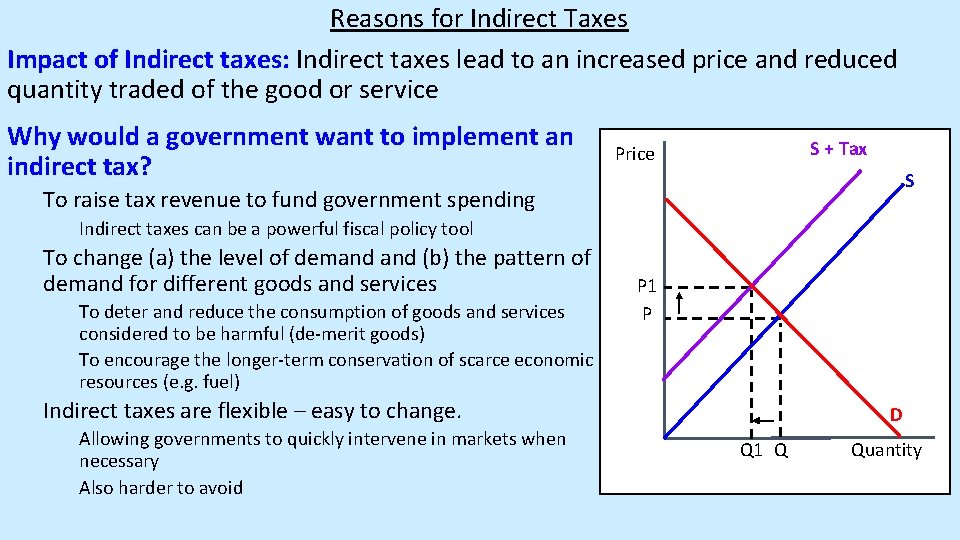 Reasons for Indirect Taxes

Impact of Indirect taxes: Indirect taxes lead to an increased price and reduced quantity traded of the good or service

Why would a government want to implement an indirect tax?

To raise tax revenue to fund government spending

Indirect taxes can be a powerful fiscal policy tool

To change (a) the level of demand and (b) the pattern of demand for different goods and services

To deter and reduce the consumption of goods and services considered to be harmful (de-merit goods)

To encourage the longer-term conservation of scarce economic resources (e.g. fuel)

Indirect taxes are flexible – easy to change.

Allowing governments to quickly intervene in markets when necessary

Also harder to avoid

Price

S + Tax

S

P1

P

D

Q1

Q

Quantity